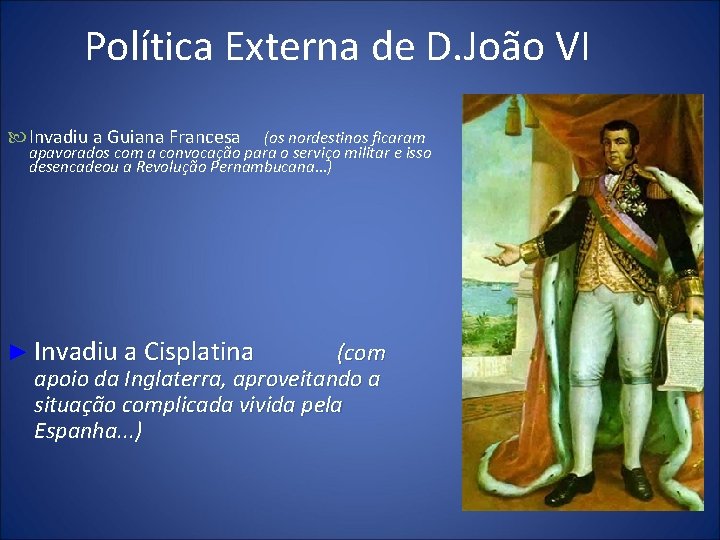 Política Externa de D.João VI

Invadiu a Guiana Francesa (os nordestinos ficaram apavorados com a convocação para o serviço militar e isso desencadeou a Revolução Pernambucana...)

Invadiu a Cisplatina (com apoio da Inglaterra, aproveitando a situação complicada vivida pela Espanha...)